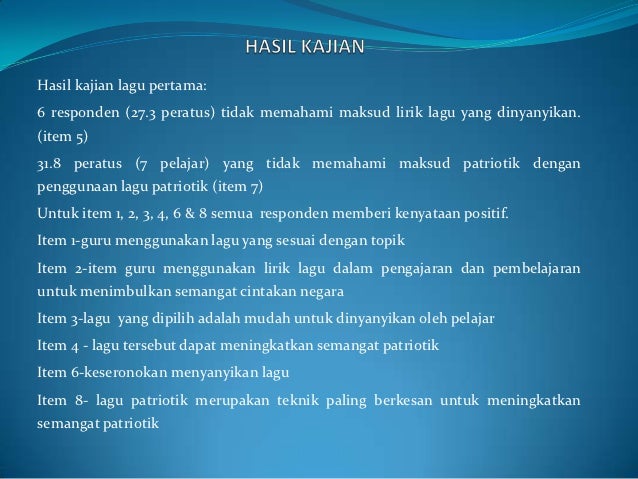 HASIL KAJIAN

Hasil kajian lagu pertama:

6 responden (27.3 peratus) tidak memahami maksud lirik lagu yang dinyanyikan. (item 5)

31.8 peratus (7 pelajar) yang tidak memahami maksud patriotik dengan penggunaan lagu patriotik (item 7)

Untuk item 1, 2, 3, 4, 6 & 8 semua responden memberi kenyataan positif.

Item 1-guru menggunakan lagu yang sesuai dengan topik

Item 2-item guru menggunakan lirik lagu dalam pengajaran dan pembelajaran untuk menimbulkan semangat cintakan negara

Item 3-lagu yang dipilih adalah mudah untuk dinyanyikan oleh pelajar

Item 4 - lagu tersebut dapat meningkatkan semangat patriotik

Item 6-keseronokan menyanyikan lagu

Item 8- lagu patriotik merupakan teknik paling berkesan untuk meningkatkan semangat patriotik